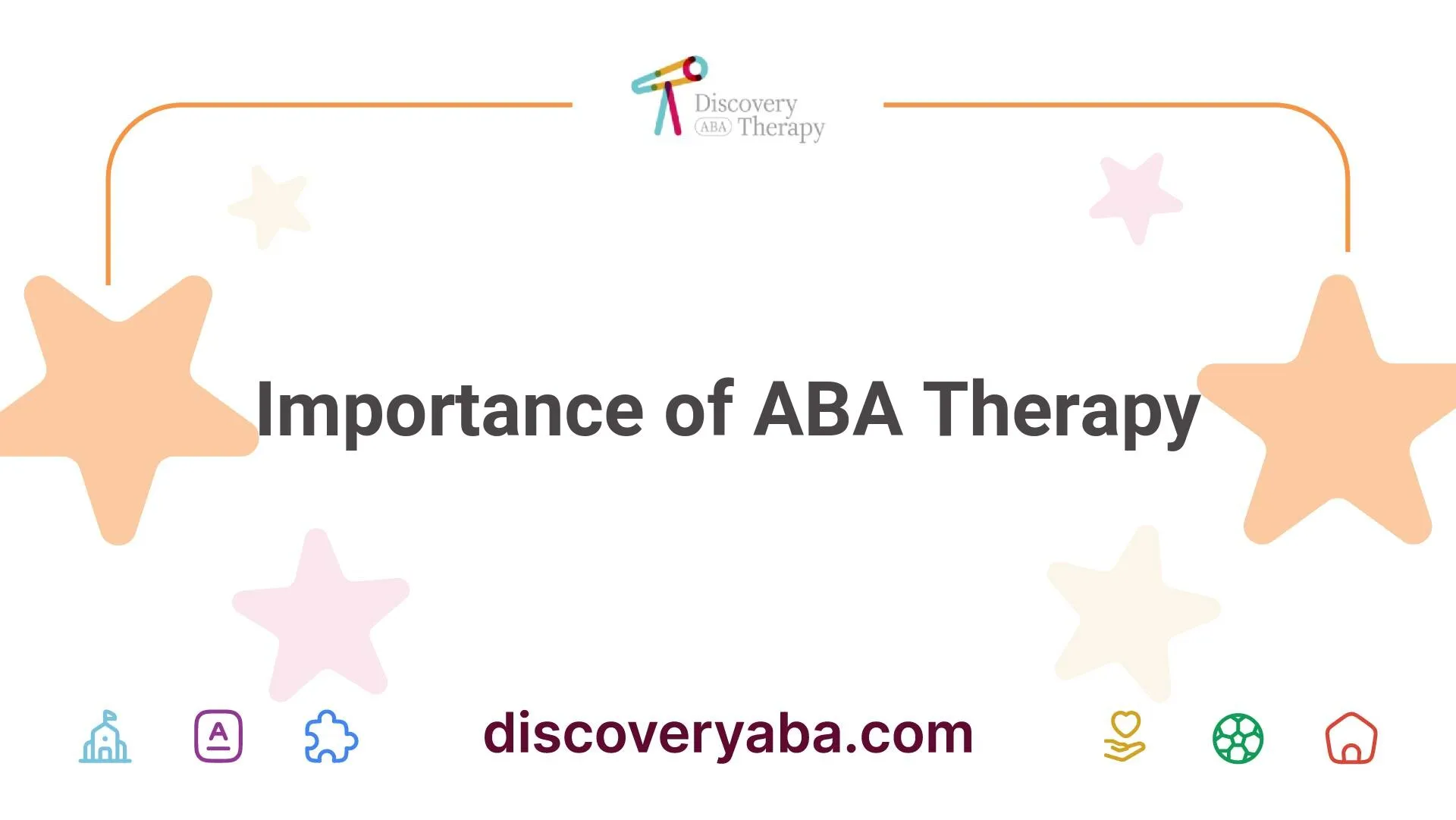 Discovery
ABA Therapy

Importance of ABA Therapy

A

discoveryaba.com